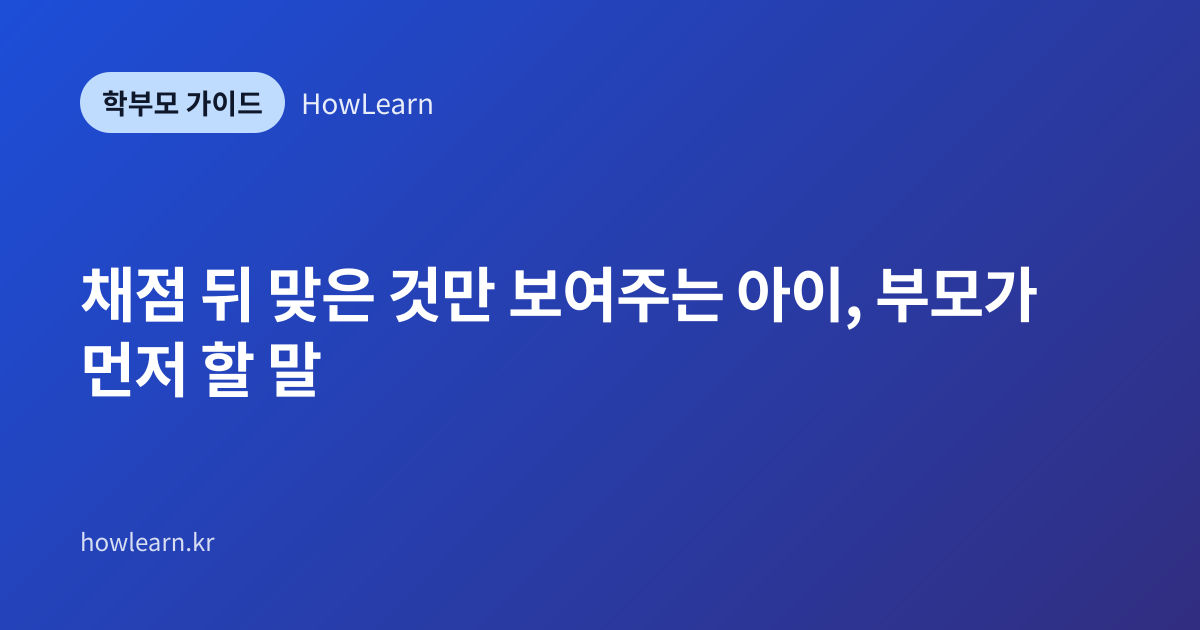 학부모 가이드 HowLearn

채점 뒤 맞은 것만 보여주는 아이, 부모가 먼저 할 말

howlearn.kr